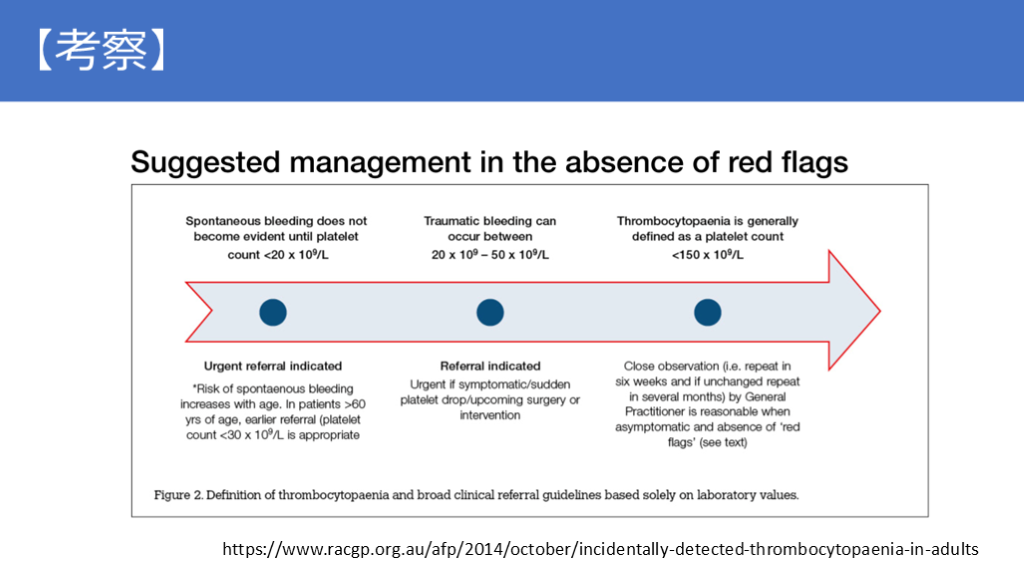 【考察】

Suggested management in the absence of red flags

Spontaneous bleeding does not become evident until platelet count <20 x $10^9$/L

Traumatic bleeding can occur between 20 x $10^9$ – 50 x $10^9$/L

Thrombocytopaenia is generally defined as a platelet count <150 x $10^9$/L

Urgent referral indicated

*Risk of spontaenous bleeding increases with age. In patients >60 yrs of age, earlier referral (platelet count <30 x $10^9$/L is appropriate

Referral indicated

Urgent if symptomatic/sudden platelet drop/upcoming surgery or intervention

Close observation (i.e. repeat in six weeks and if unchanged repeat in several months) by General Practitioner is reasonable when asymptomatic and absence of 'red flags' (see text)

Figure 2. Definition of thrombocytopaenia and broad clinical referral guidelines based solely on laboratory values.

https://www.racgp.org.au/afp/2014/october/incidentally-detected-thrombocytopaenia-in-adults